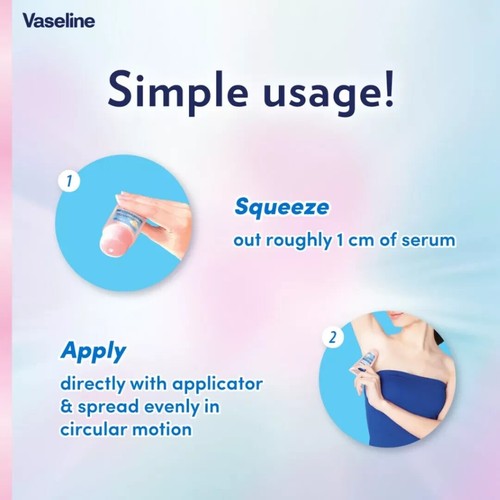 Vaseline

Simple usage!

1

Squeeze
out roughly 1 cm of serum

2

Apply
directly with applicator & spread evenly in circular motion